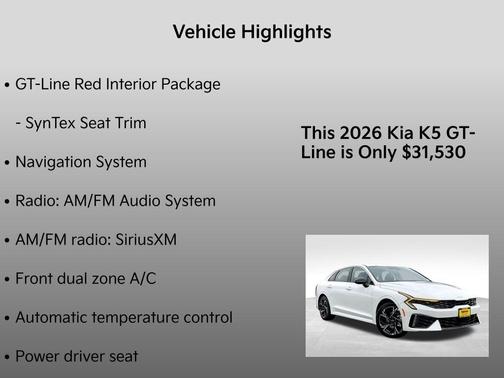 Vehicle Highlights

• GT-Line Red Interior Package

- SynTex Seat Trim

• Navigation System

• Radio: AM/FM Audio System

• AM/FM radio: SiriusXM

• Front dual zone A/C

• Automatic temperature control

• Power driver seat

This 2026 Kia K5 GT-Line is Only $31,530